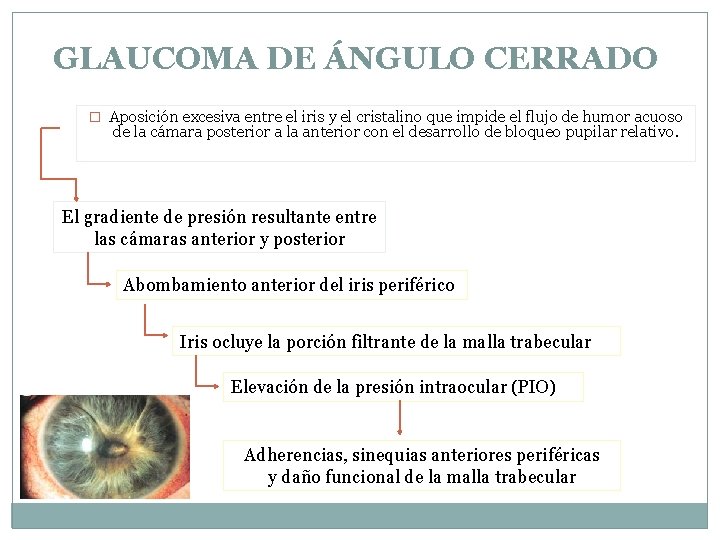 GLAUCOMA DE ÁNGULO CERRADO

□ Aposición excesiva entre el iris y el cristalino que impide el flujo de humor acuoso de la cámara posterior a la anterior con el desarrollo de bloqueo pupilar relativo.

El gradiente de presión resultante entre las cámaras anterior y posterior

Abombamiento anterior del iris periférico

Iris ocluye la porción filtrante de la malla trabecular

Elevación de la presión intraocular (PIO)

Adherencias, sinequias anteriores periféricas y daño funcional de la malla trabecular